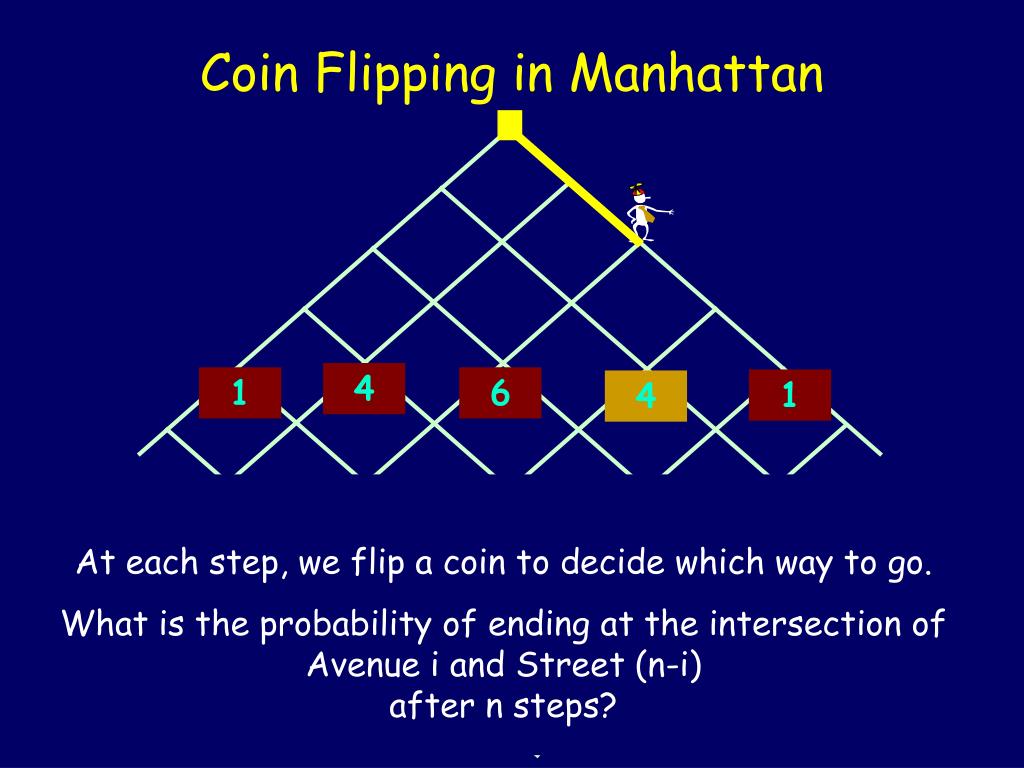 Coin Flipping in Manhattan

1 4 6 4 1

At each step, we flip a coin to decide which way to go.

What is the probability of ending at the intersection of Avenue i and Street (n-i) after n steps?